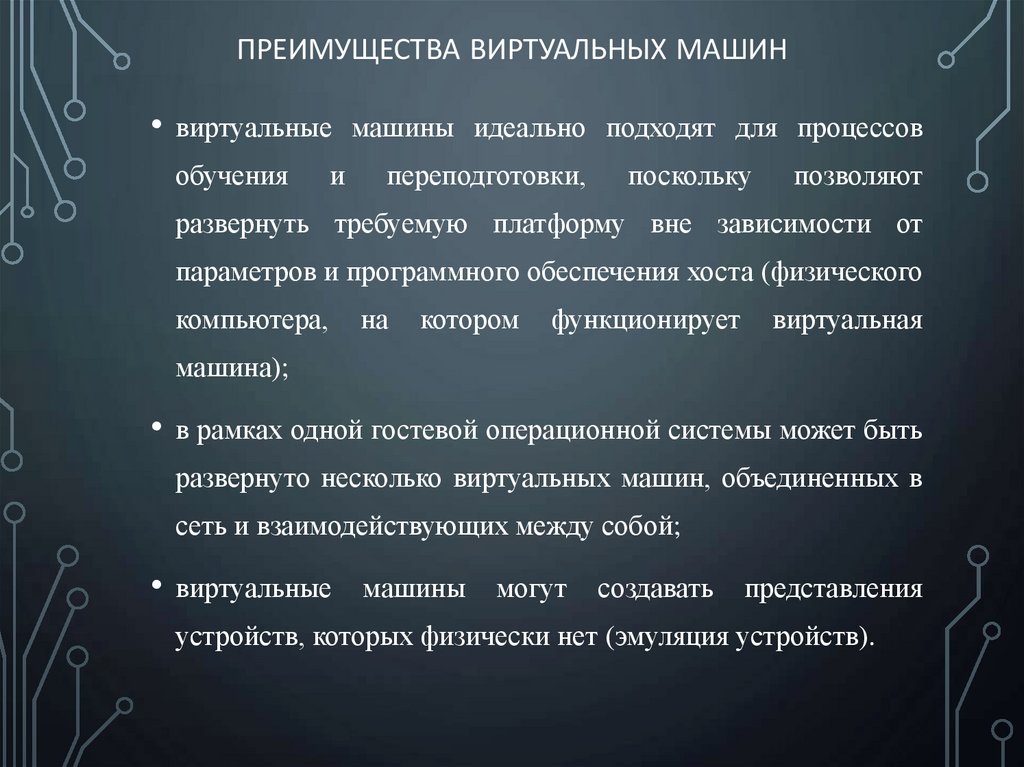 ПРЕИМУЩЕСТВА ВИРТУАЛЬНЫХ МАШИН

• виртуальные машины идеально подходят для процессов обучения и переподготовки, поскольку позволяют развернуть требуемую платформу вне зависимости от параметров и программного обеспечения хоста (физического компьютера, на котором функционирует виртуальная машина);

• в рамках одной гостевой операционной системы может быть развернуто несколько виртуальных машин, объединенных в сеть и взаимодействующих между собой;

• виртуальные машины могут создавать представления устройств, которых физически нет (эмуляция устройств).